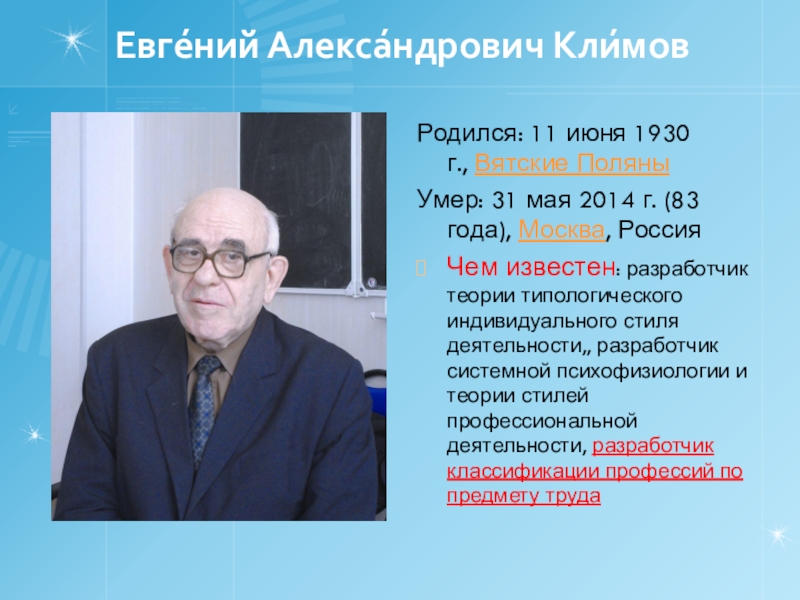 Евге́ний Алекса́ндрович Кли́мов

Родился: 11 июня 1930 г., Вятские Поляны

Умер: 31 мая 2014 г. (83 года), Москва, Россия

Чем известен: разработчик теории типологического индивидуального стиля деятельности,, разработчик системной психофизиологии и теории стилей профессиональной деятельности, разработчик классификации профессий по предмету труда